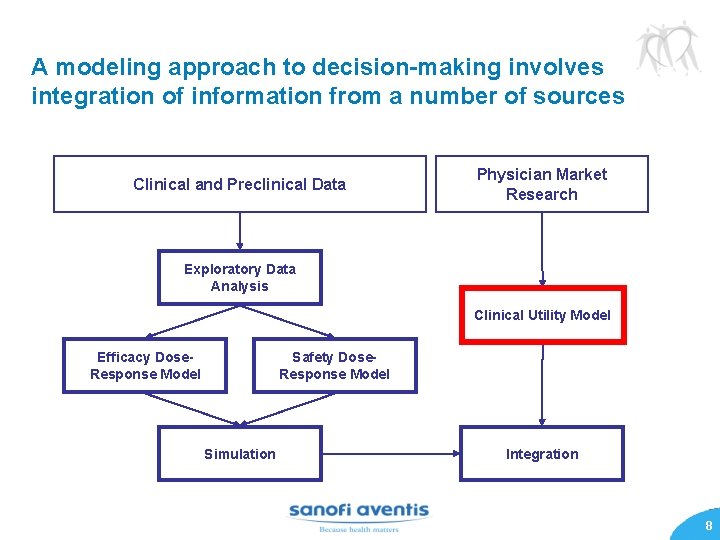 A modeling approach to decision-making involves integration of information from a number of sources

Clinical and Preclinical Data

Physician Market Research

Exploratory Data Analysis

Clinical Utility Model

Efficacy Dose-Response Model

Safety Dose-Response Model

Simulation

Integration

sanofi aventis
Because health matters

8